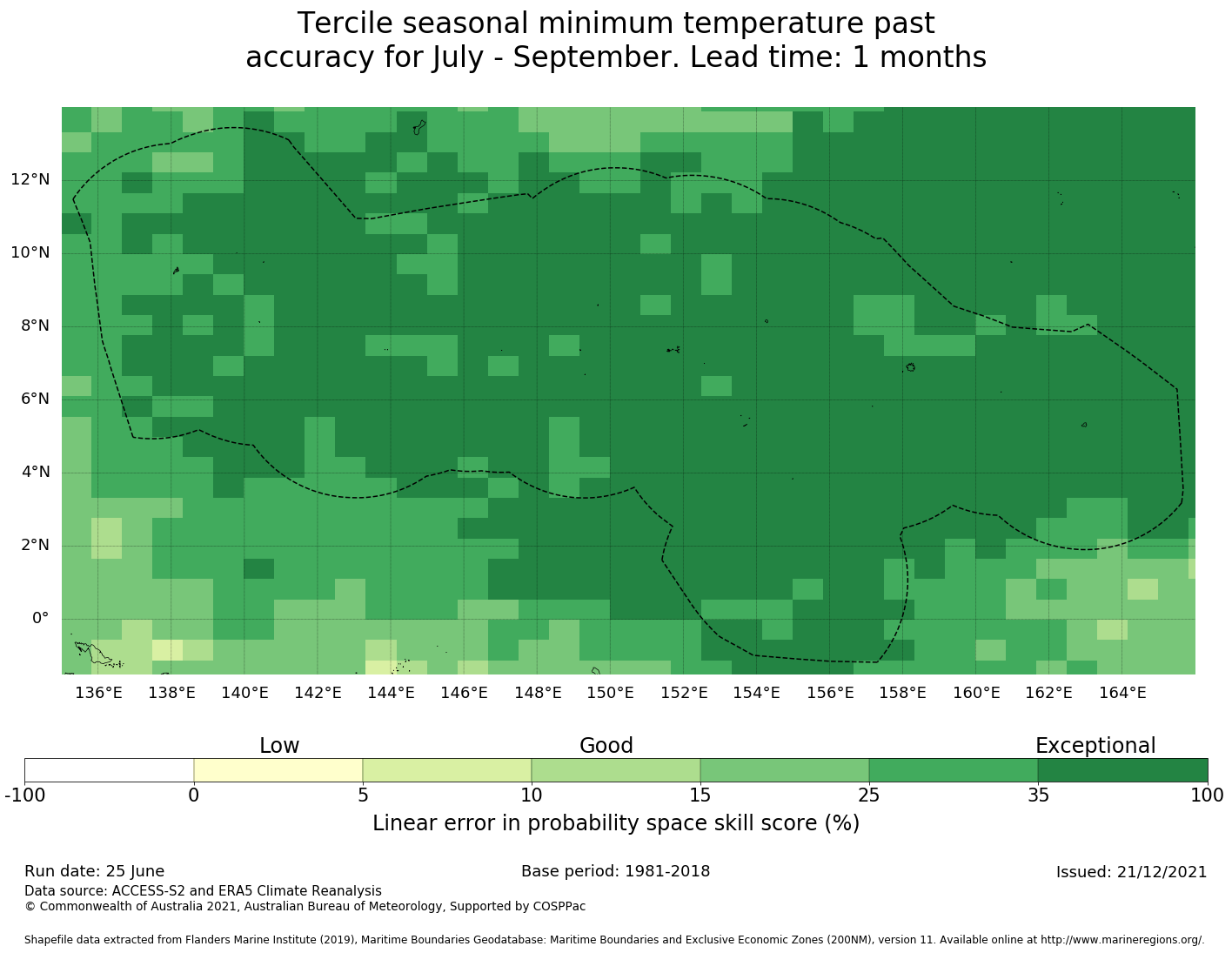 Tercile seasonal minimum temperature past accuracy for July - September. Lead time: 1 months

12°N
10°N
8°N
6°N
4°N
2°N
0°

136°E 138°E 140°E 142°E 144°E 146°E 148°E 150°E 152°E 154°E 156°E 158°E 160°E 162°E 164°E

Low Good Exceptional

-100 0 5 10 15 25 35 100

Linear error in probability space skill score (%)

Run date: 25 June

Base period: 1981-2018

Issued: 21/12/2021

Data source: ACCESS-S2 and ERA5 Climate Reanalysis
© Commonwealth of Australia 2021, Australian Bureau of Meteorology, Supported by COSPPac

Shapefile data extracted from Flanders Marine Institute (2019), Maritime Boundaries Geodatabase: Maritime Boundaries and Exclusive Economic Zones (200NM), version 11. Available online at http://www.marineregions.org/.